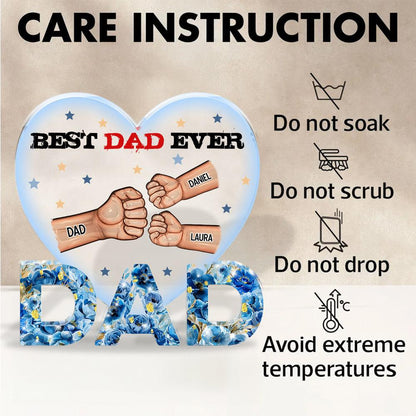 CARE INSTRUCTION

BEST DAD EVER

DANIEL

DAD

LAURA

DAD

Do not soak

Do not scrub

Do not drop

°C

Avoid extreme temperatures